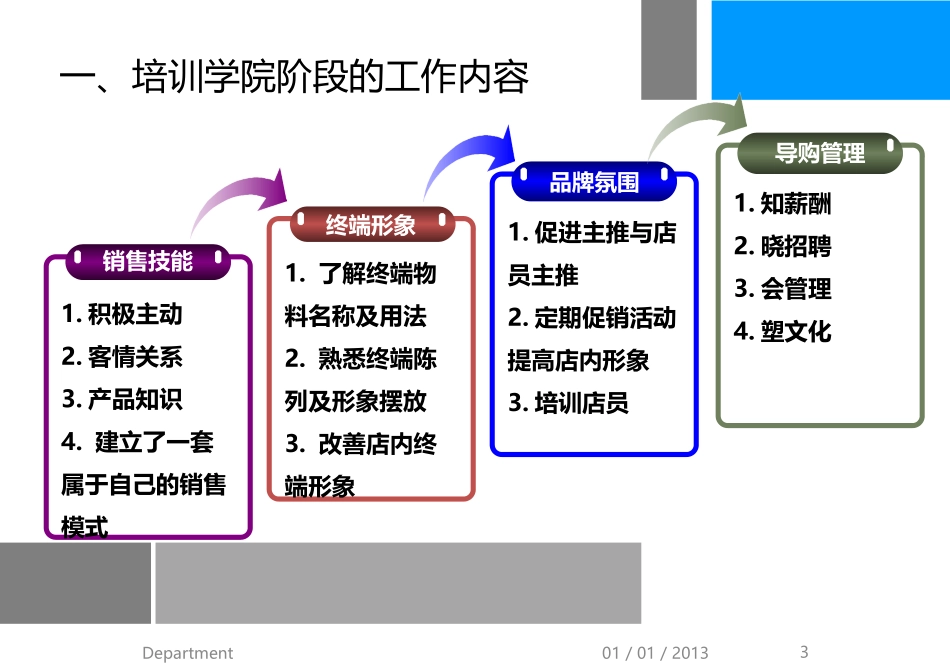 一、培训学院阶段的工作内容

销售技能

1. 积极主动
2. 客情关系
3. 产品知识
4. 建立了一套属于自己的销售模式

终端形象

1. 了解终端物料名称及用法
2. 熟悉终端陈列及形象摆放
3. 改善店内终端形象

品牌氛围

1. 促进主推与店员主推
2. 定期促销活动提高店内形象
3. 培训店员

导购管理

1. 知薪酬
2. 晓招聘
3. 会管理
4. 塑文化

Department 01 / 01 / 2013 3